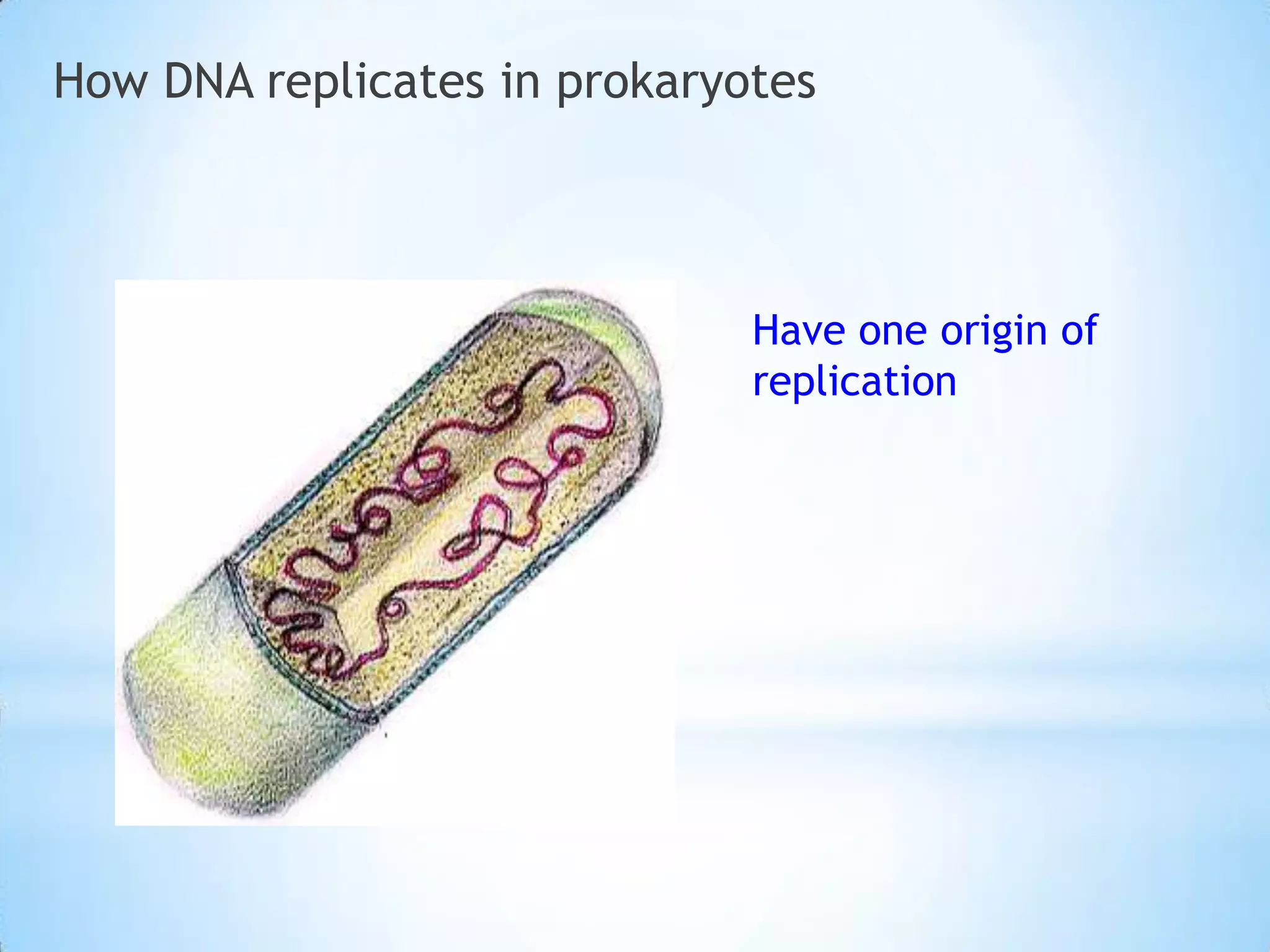 How DNA replicates in prokaryotes

Have one origin of replication